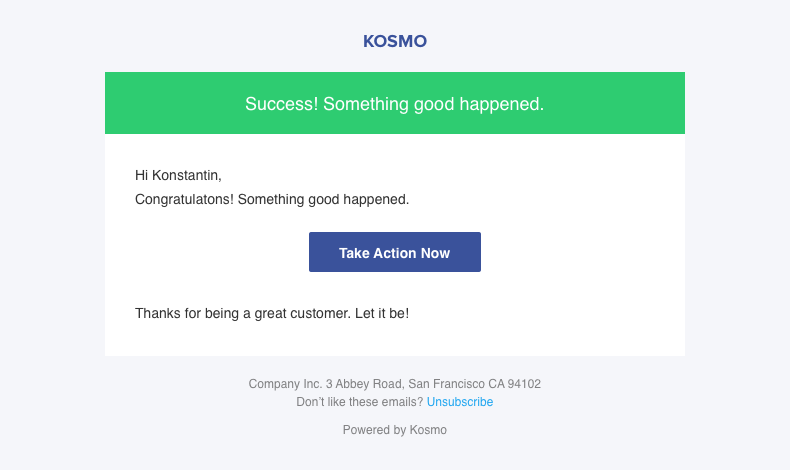 KOSMO

Success! Something good happened.

Hi Konstantin,
Congratulatons! Something good happened.

Take Action Now

Thanks for being a great customer. Let it be!

Company Inc. 3 Abbey Road, San Francisco CA 94102
Don't like these emails? Unsubscribe

Powered by Kosmo